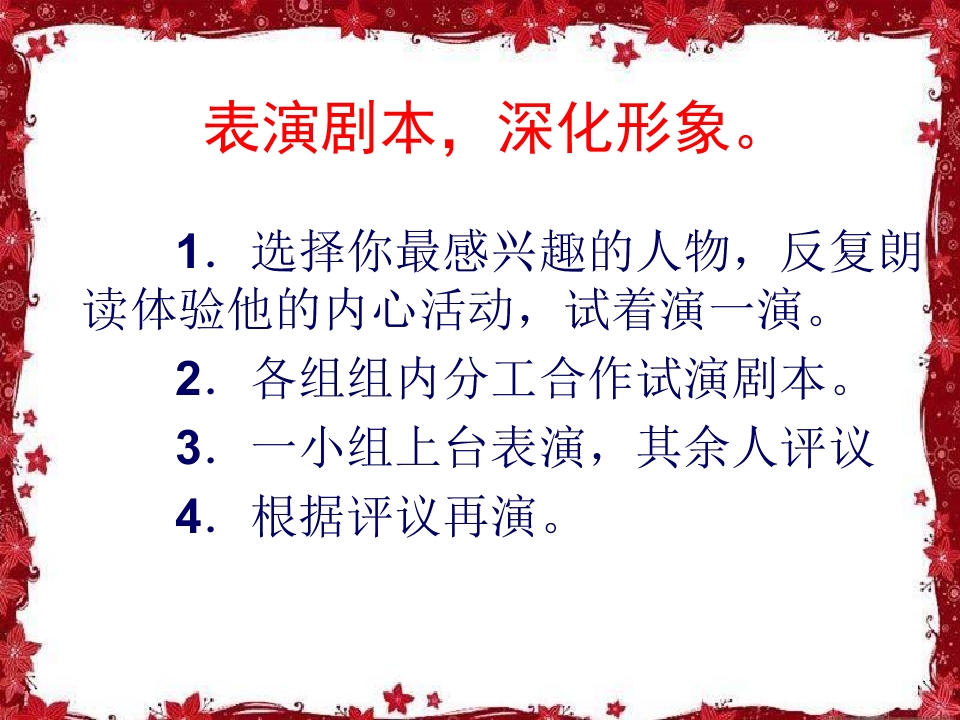 表演剧本，深化形象。

1．选择你最感兴趣的人物，反复朗读体验他的内心活动，试着演一演。

2．各组组内分工合作试演剧本。

3．一小组上台表演，其余人评议

4．根据评议再演。